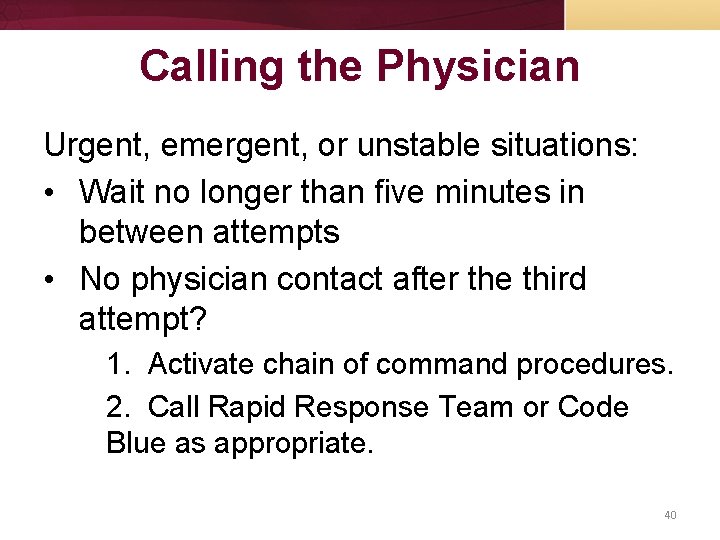 Calling the Physician

Urgent, emergent, or unstable situations:

• Wait no longer than five minutes in between attempts

• No physician contact after the third attempt?

1. Activate chain of command procedures.

2. Call Rapid Response Team or Code Blue as appropriate.

40